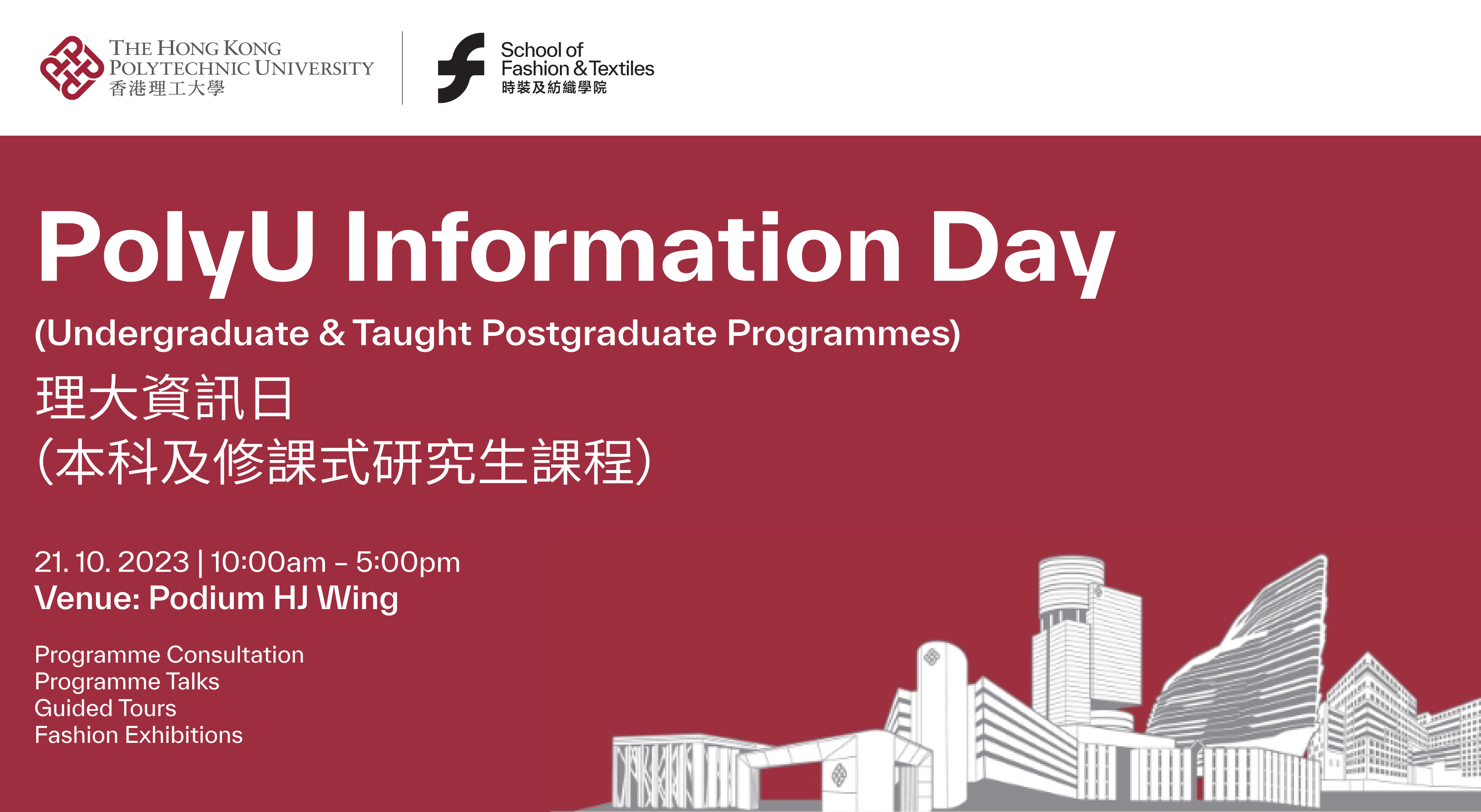 THE HONG KONG POLYTECHNIC UNIVERSITY
香港理工大學

School of Fashion & Textiles
時裝及紡織學院

PolyU Information Day
(Undergraduate & Taught Postgraduate Programmes)
理大資訊日
(本科及修課式研究生課程)

21. 10. 2023 | 10:00am – 5:00pm
Venue: Podium HJ Wing

Programme Consultation
Programme Talks
Guided Tours
Fashion Exhibitions